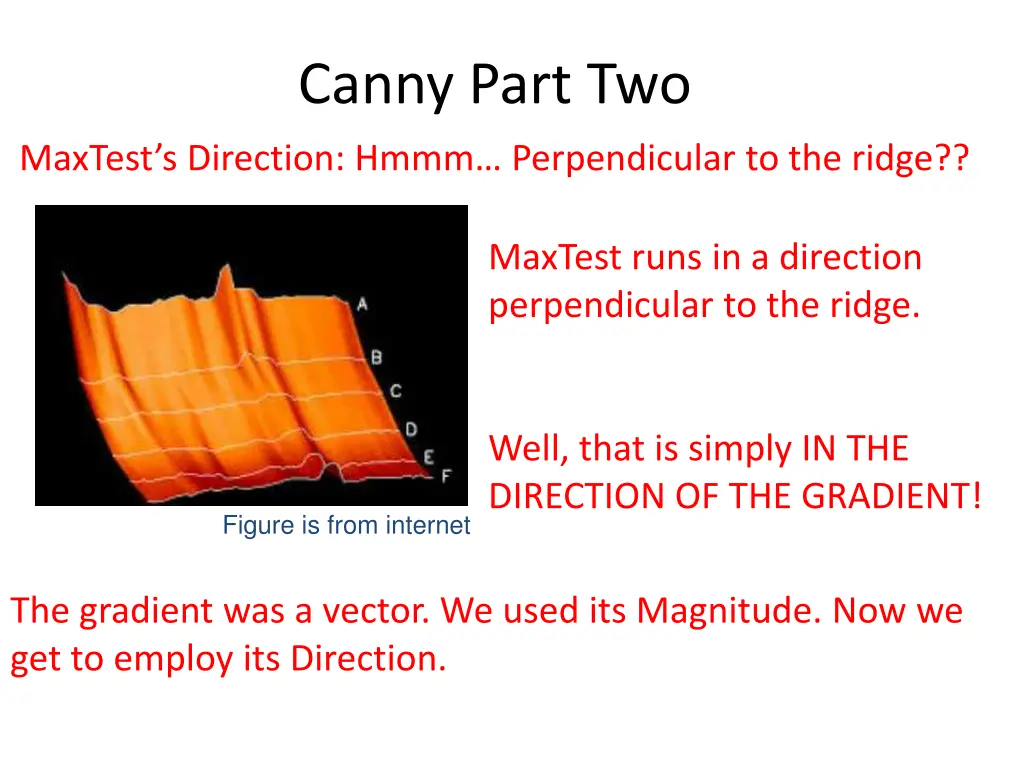 Canny Part Two

MaxTest's Direction: Hmmm… Perpendicular to the ridge??

A
B
C
D
E
F

Figure is from internet

MaxTest runs in a direction perpendicular to the ridge.

Well, that is simply IN THE DIRECTION OF THE GRADIENT!

The gradient was a vector. We used its Magnitude. Now we get to employ its Direction.